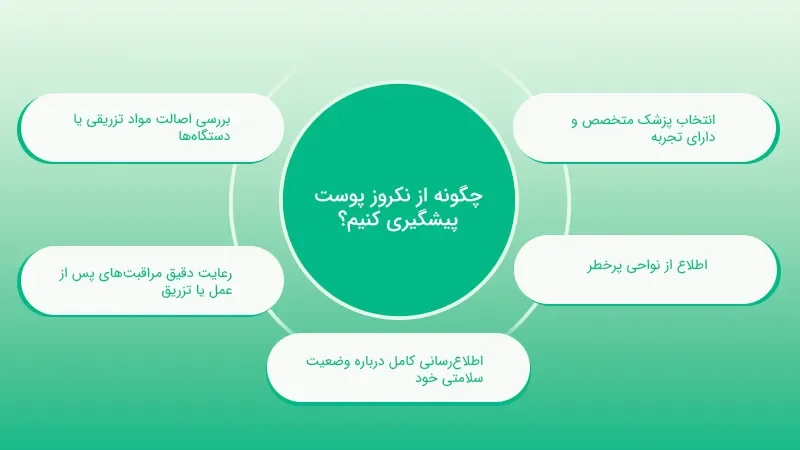 چگونه از نکروز پوست پیشگیری کنیم؟

انتخاب پزشک متخصص و دارای تجربه

اطلاع از نواحی پرخطر

اطلاع‌رسانی کامل درباره وضعیت سلامتی خود

رعایت دقیق مراقبت‌های پس از عمل یا تزریق

بررسی اصالت مواد تزریقی یا دستگاه‌ها